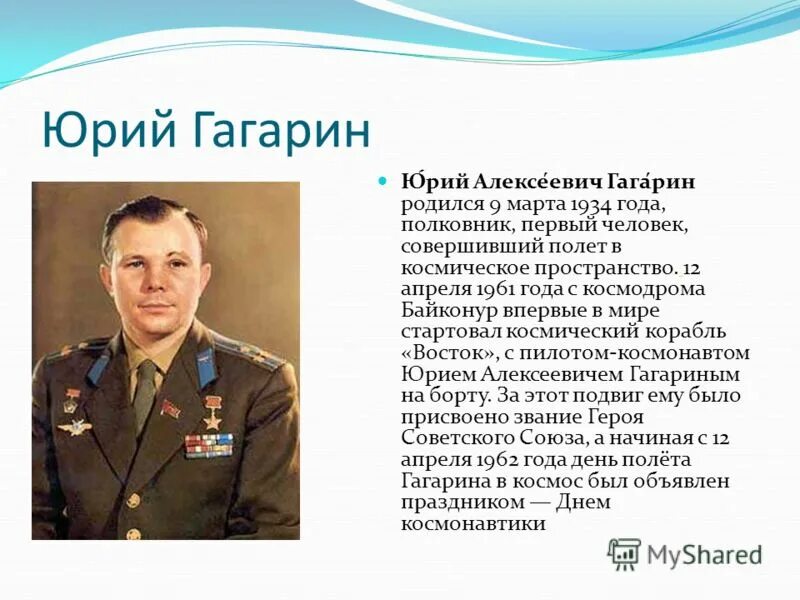 Юрий Гагарин

Ю́рий Алексе́евич Гага́рин родился 9 марта 1934 года, полковник, первый человек, совершивший полет в космическое пространство. 12 апреля 1961 года с космодрома Байконур впервые в мире стартовал космический корабль «Восток», с пилотом-космонавтом Юрием Алексеевичем Гагариным на борту. За этот подвиг ему было присвоено звание Героя Советского Союза, а начиная с 12 апреля 1962 года день полёта Гагарина в космос был объявлен праздником — Днем космонавтики

MyShared